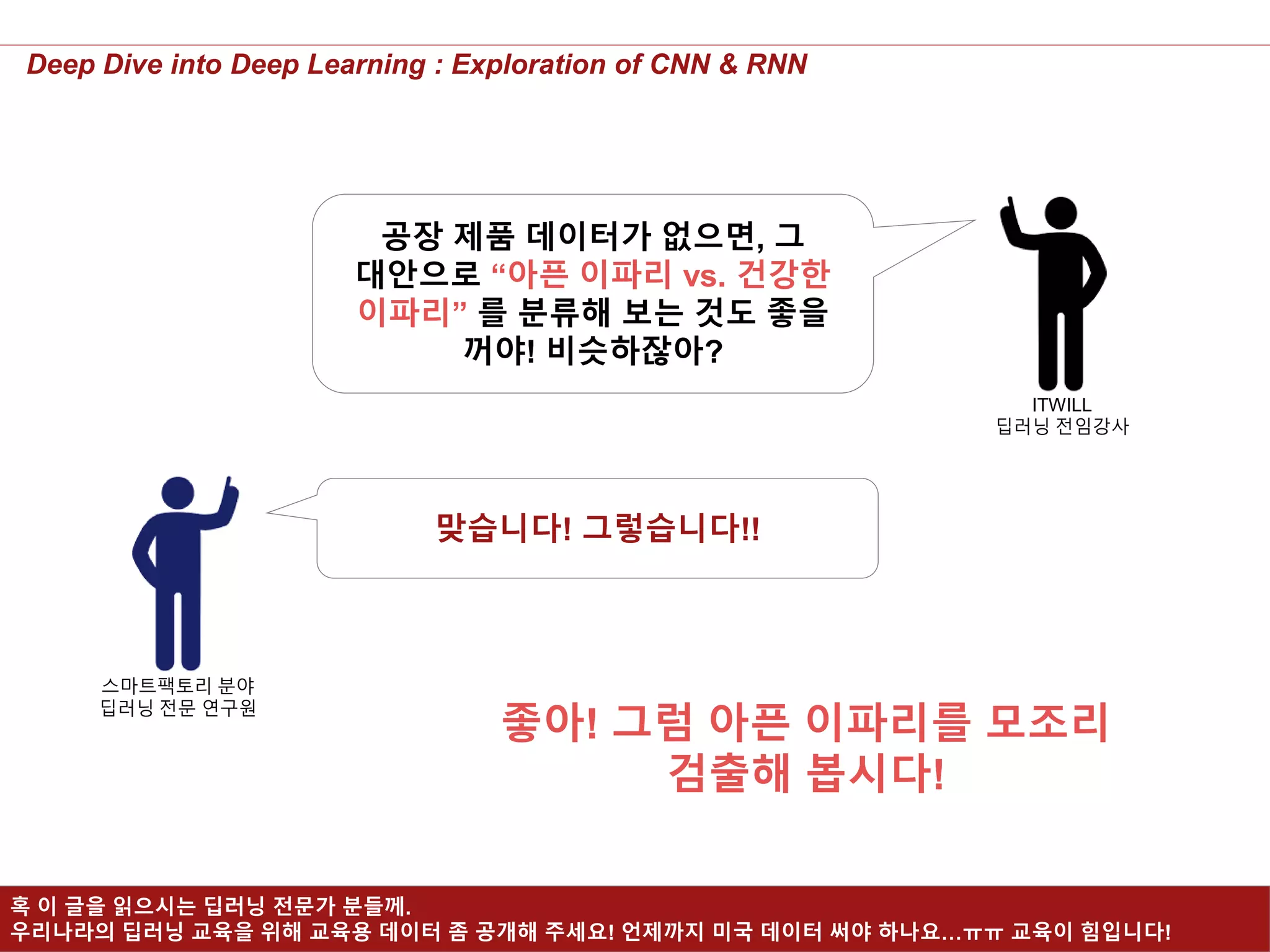 Deep Dive into Deep Learning : Exploration of CNN & RNN

공장 제품 데이터가 없으면, 그 대안으로 “아픈 이파리 vs. 건강한 이파리” 를 분류해 보는 것도 좋을 꺼야! 비슷하잖아?

ITWILL
딥러닝 전임강사

맞습니다! 그렇습니다!!

스마트팩토리 분야
딥러닝 전문 연구원

좋아! 그럼 아픈 이파리를 모조리 검출해 봅시다!

혹 이 글을 읽으시는 딥러닝 전문가 분들께.
우리나라의 딥러닝 교육을 위해 교육용 데이터 좀 공개해 주세요! 언제까지 미국 데이터 써야 하나요...ㅠㅠ 교육이 힘입니다!